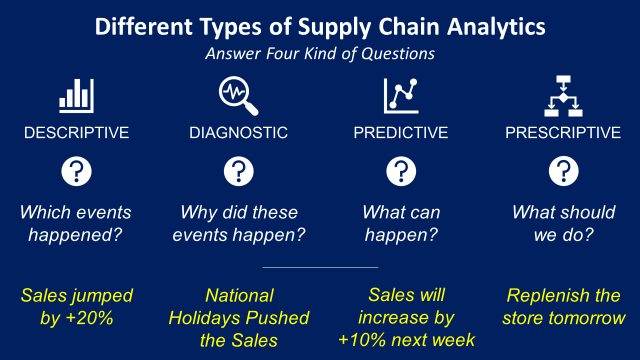 Different Types of Supply Chain Analytics

Answer Four Kind of Questions

DESCRIPTIVE

?

Which events happened?

Sales jumped by +20%

DIAGNOSTIC

?

Why did these events happen?

National Holidays Pushed the Sales

PREDICTIVE

?

What can happen?

Sales will increase by +10% next week

PRESCRIPTIVE

?

What should we do?

Replenish the store tomorrow